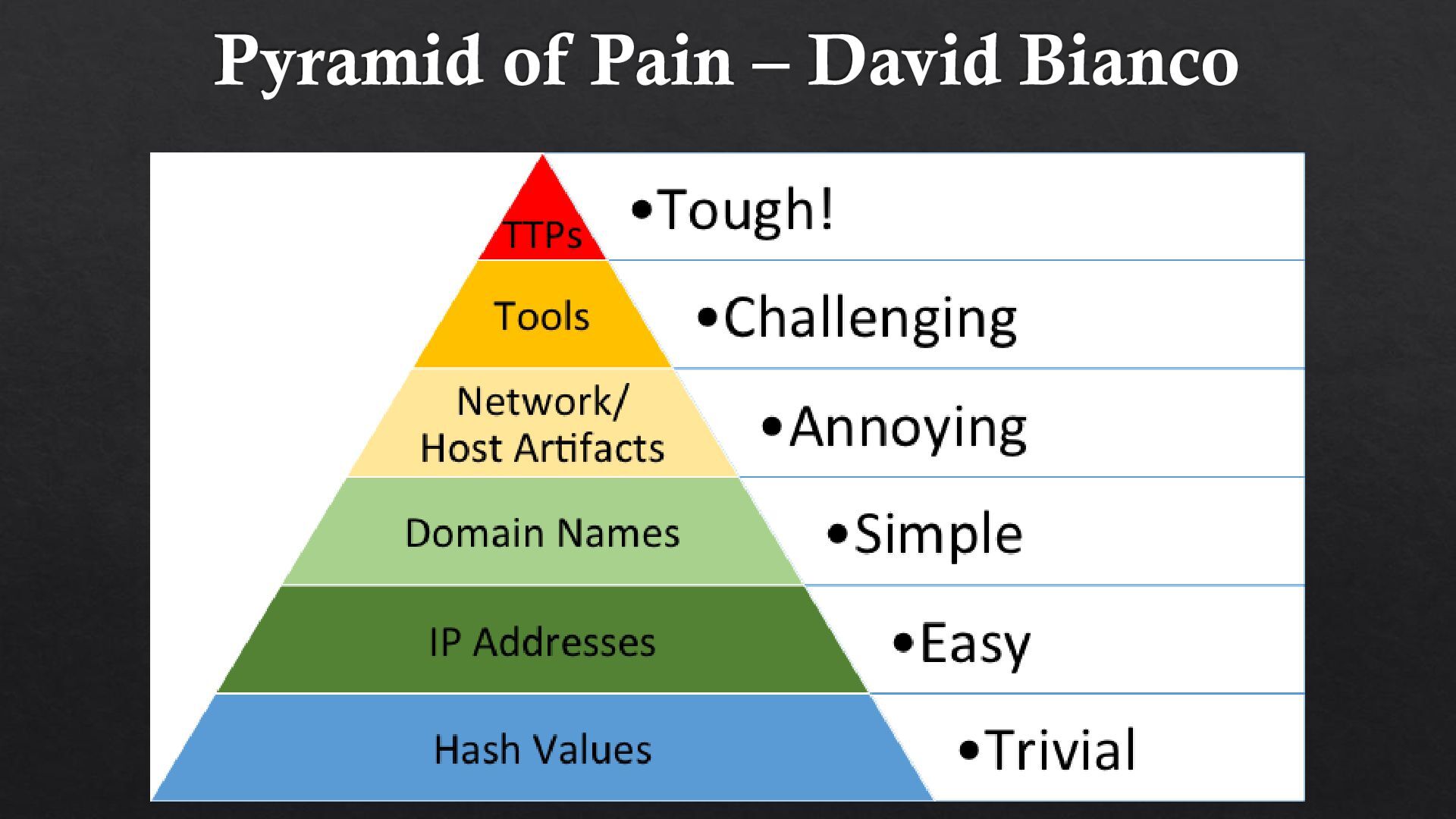 Pyramid of Pain – David Bianco

TTPs
•Tough!

Tools
•Challenging

Network/ Host Artifacts
•Annoying

Domain Names
•Simple

IP Addresses
•Easy

Hash Values
•Trivial